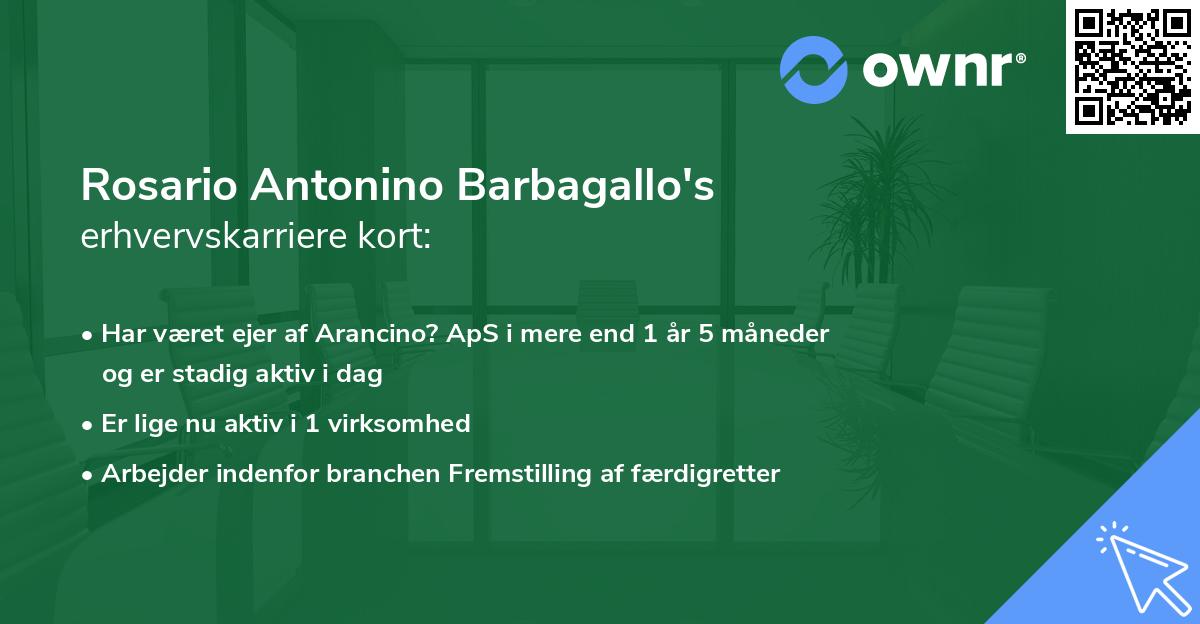 ownr®

Rosario Antonino Barbagallo's
erhvervskarriere kort:

• Har været ejer af Arancino? ApS i mere end 1 år 5 måneder og er stadig aktiv i dag

• Er lige nu aktiv i 1 virksomhed

• Arbejder indenfor branchen Fremstilling af færdigretter